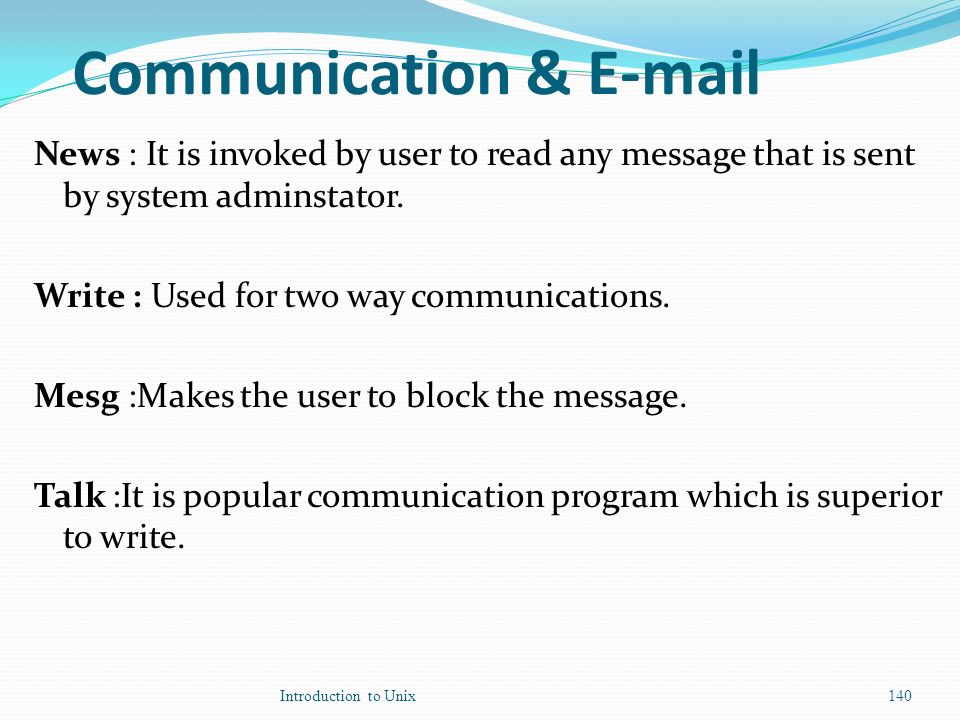 Communication & E-mail

News : It is invoked by user to read any message that is sent by system adminstator.

Write : Used for two way communications.

Mesg :Makes the user to block the message.

Talk :It is popular communication program which is superior to write.

Introduction to Unix

140